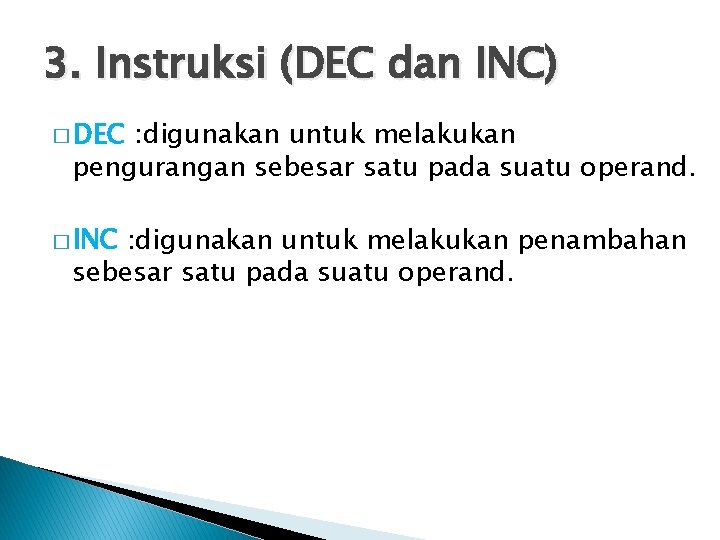 3. Instruksi (DEC dan INC)

□ DEC :digunakan untuk melakukan pengurangan sebesar satu pada suatu operand.

□ INC :digunakan untuk melakukan penambahan sebesar satu pada suatu operand.